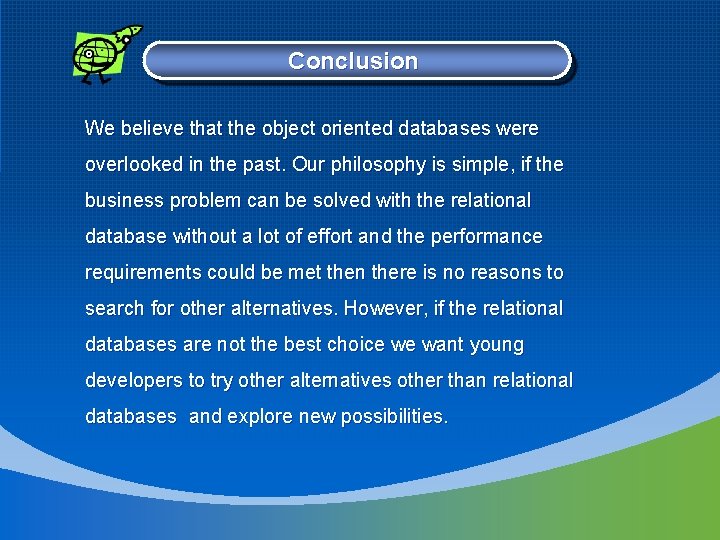 Conclusion

We believe that the object oriented databases were overlooked in the past. Our philosophy is simple, if the business problem can be solved with the relational database without a lot of effort and the performance requirements could be met then there is no reasons to search for other alternatives. However, if the relational databases are not the best choice we want young developers to try other alternatives other than relational databases and explore new possibilities.